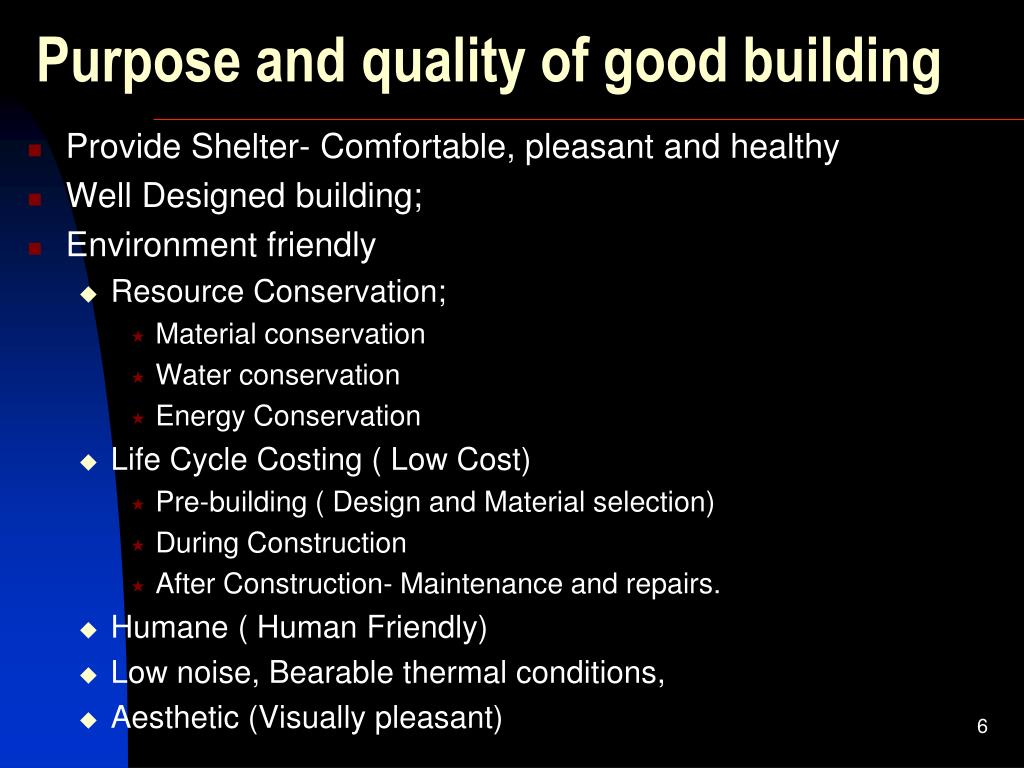 Purpose and quality of good building

- Provide Shelter- Comfortable, pleasant and healthy
- Well Designed building;
- Environment friendly
  - Resource Conservation;
    - Material conservation
    - Water conservation
    - Energy Conservation
  - Life Cycle Costing ( Low Cost)
    - Pre-building ( Design and Material selection)
    - During Construction
    - After Construction- Maintenance and repairs.
  - Humane ( Human Friendly)
  - Low noise, Bearable thermal conditions,
  - Aesthetic (Visually pleasant)

6